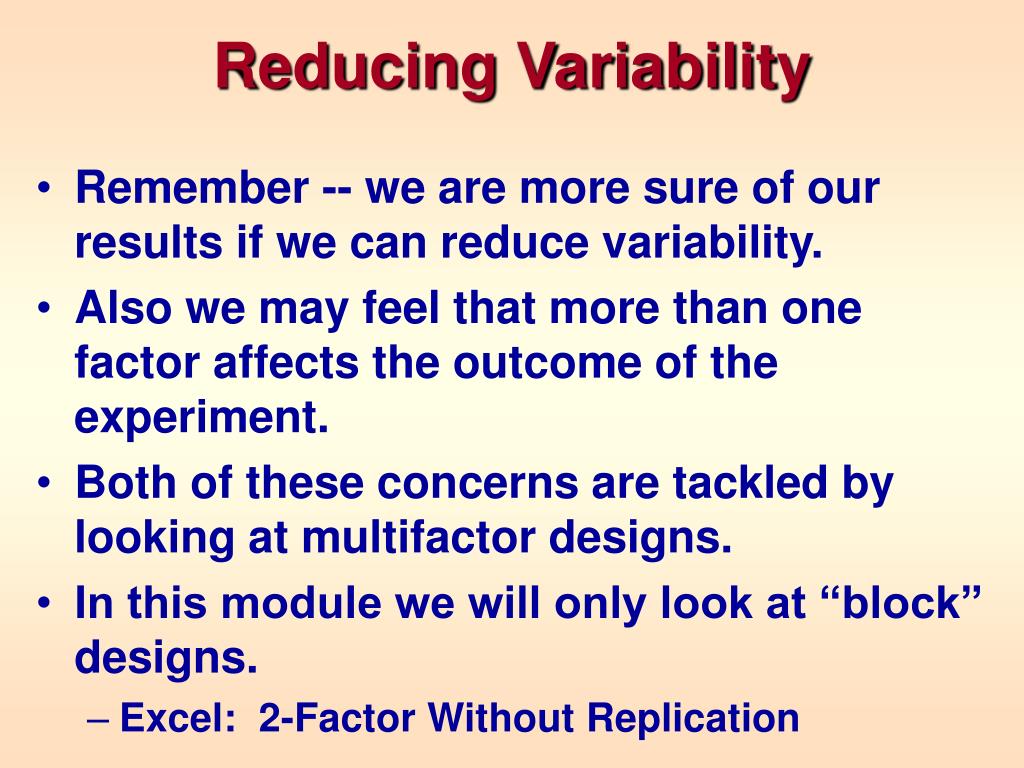 Reducing Variability

• Remember -- we are more sure of our results if we can reduce variability.
• Also we may feel that more than one factor affects the outcome of the experiment.
• Both of these concerns are tackled by looking at multifactor designs.
• In this module we will only look at “block” designs.
– Excel: 2-Factor Without Replication